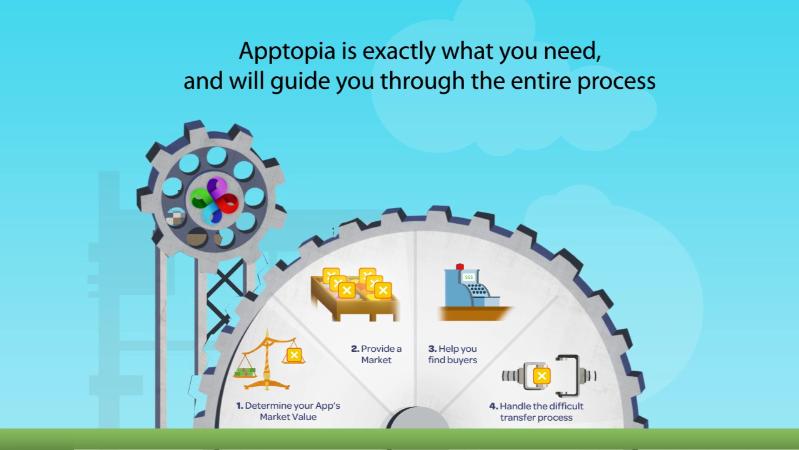 Apptopia is exactly what you need,
and will guide you through the entire process

1. Determine your App's Market Value

2. Provide a Market

3. Help you find buyers

4. Handle the difficult transfer process